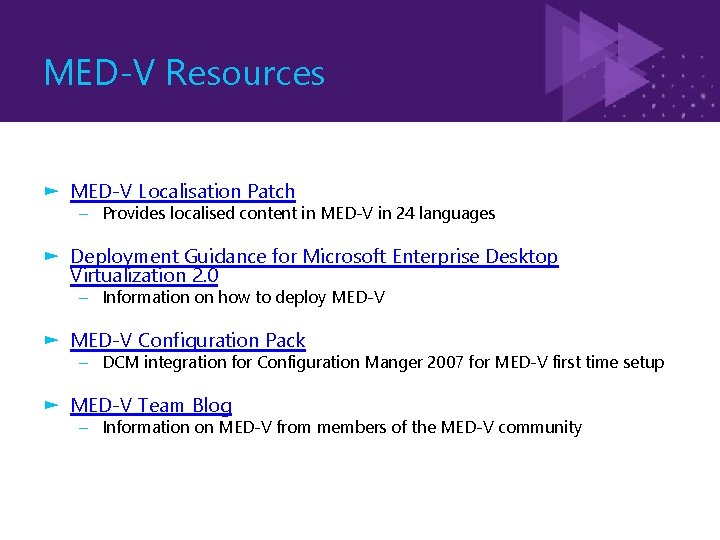 MED-V Resources

MED-V Localisation Patch
– Provides localised content in MED-V in 24 languages

Deployment Guidance for Microsoft Enterprise Desktop Virtualization 2.0
– Information on how to deploy MED-V

MED-V Configuration Pack
– DCM integration for Configuration Manger 2007 for MED-V first time setup

MED-V Team Blog
– Information on MED-V from members of the MED-V community